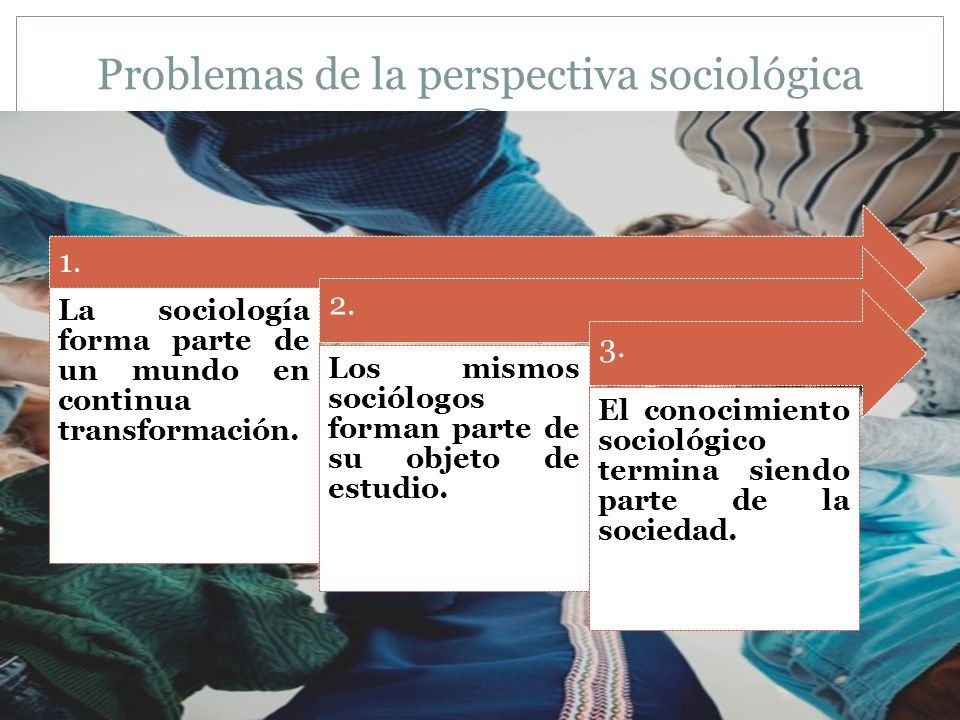 Problemas de la perspectiva sociológica

1.

La sociología forma parte de un mundo en continua transformación.

2.

Los mismos sociólogos forman parte de su objeto de estudio.

3.

El conocimiento sociológico termina siendo parte de la sociedad.